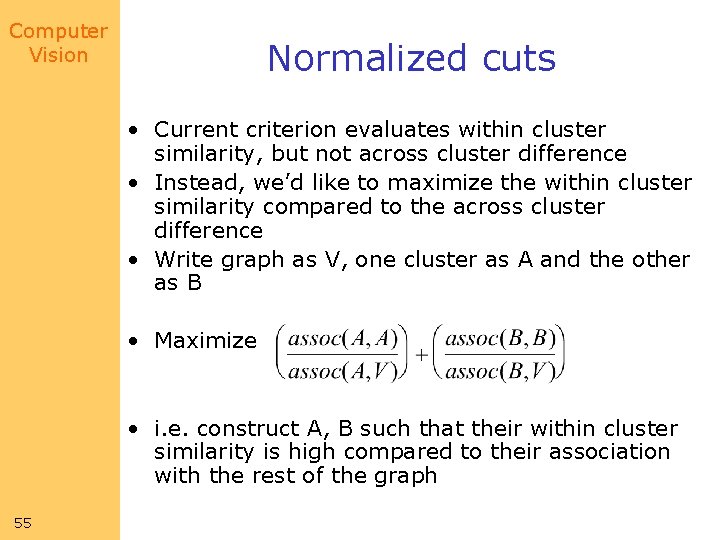 Computer Vision

Normalized cuts

• Current criterion evaluates within cluster similarity, but not across cluster difference
• Instead, we'd like to maximize the within cluster similarity compared to the across cluster difference
• Write graph as V, one cluster as A and the other as B

• Maximize $\left(\frac{assoc(A,A)}{assoc(A,V)}\right)+\left(\frac{assoc(B,B)}{assoc(B,V)}\right)$

• i.e. construct A, B such that their within cluster similarity is high compared to their association with the rest of the graph

55